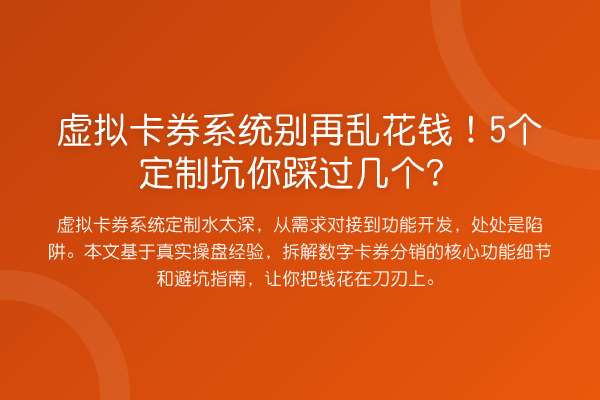 虚拟卡券系统别再乱花钱！5个定制坑你踩过几个？

虚拟卡券系统定制水太深，从需求对接到功能开发，处处是陷阱。本文基于真实操盘经验，拆解数字卡券分销的核心功能细节和避坑指南，让你把钱花在刀刃上。